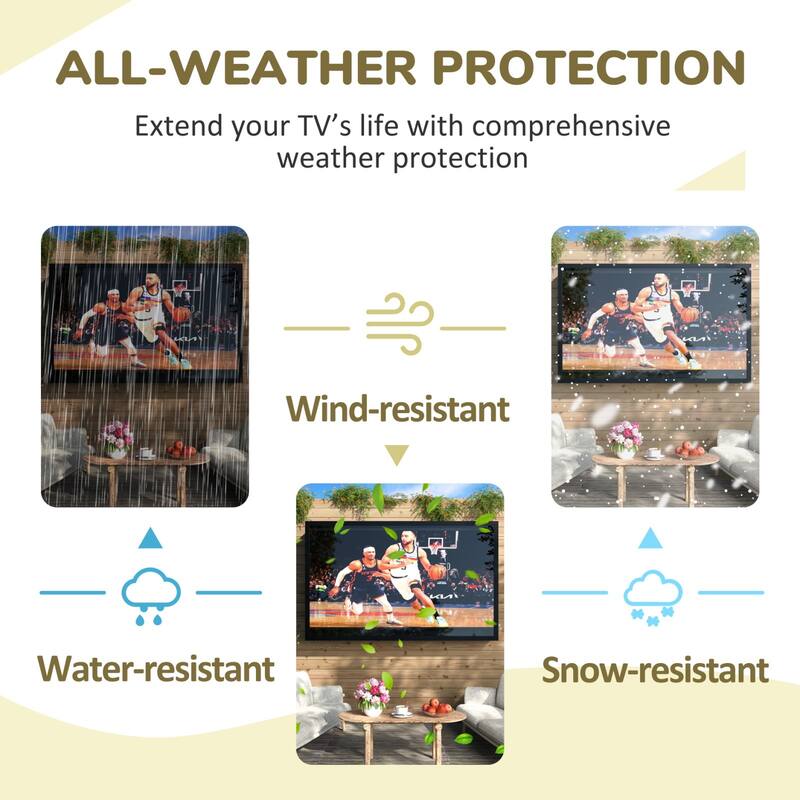 ALL-WEATHER PROTECTION

Extend your TV's life with comprehensive weather protection

Wind-resistant

Water-resistant

Snow-resistant